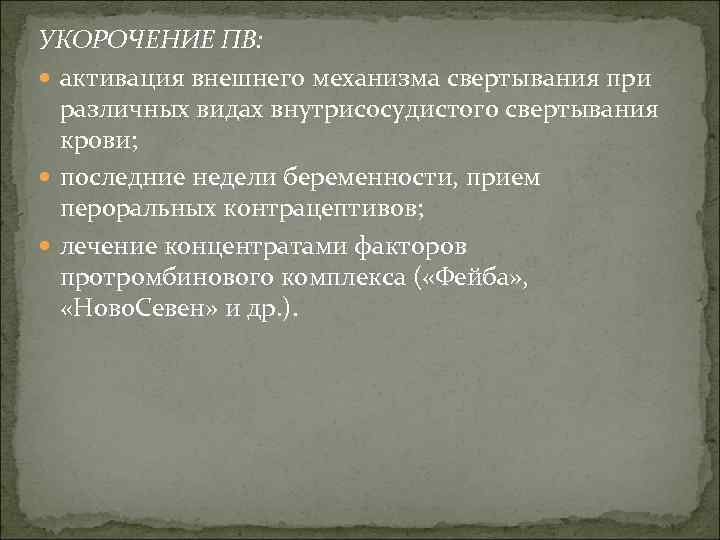 УКОРОЧЕНИЕ ПВ:

активация внешнего механизма свертывания при различных видах внутрисосудистого свертывания крови;

последние недели беременности, прием пероральных контрацептивов;

лечение концентратами факторов протромбинового комплекса («Фейба», «НовоСевен» и др.).